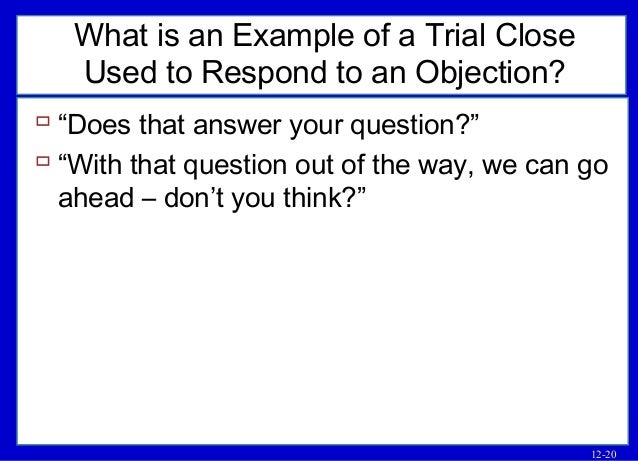 What is an Example of a Trial Close Used to Respond to an Objection?

“Does that answer your question?”

“With that question out of the way, we can go ahead – don’t you think?”

12-20